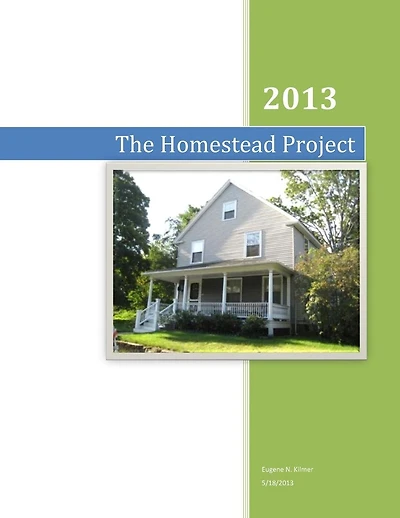 2013

The Homestead Project

Eugene N. Kilmer

5/18/2013